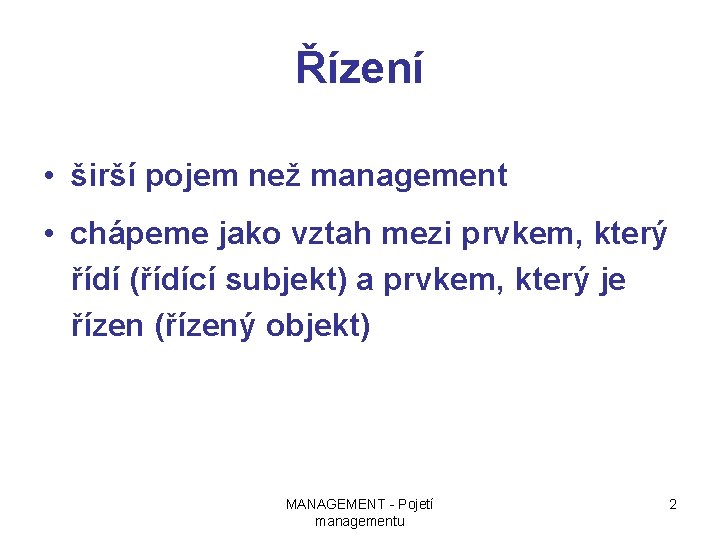 Řízení

• širší pojem než management

• chápeme jako vztah mezi prvkem, který řídí (řídící subjekt) a prvkem, který je řízen (řízený objekt)

MANAGEMENT - Pojetí managementu

2